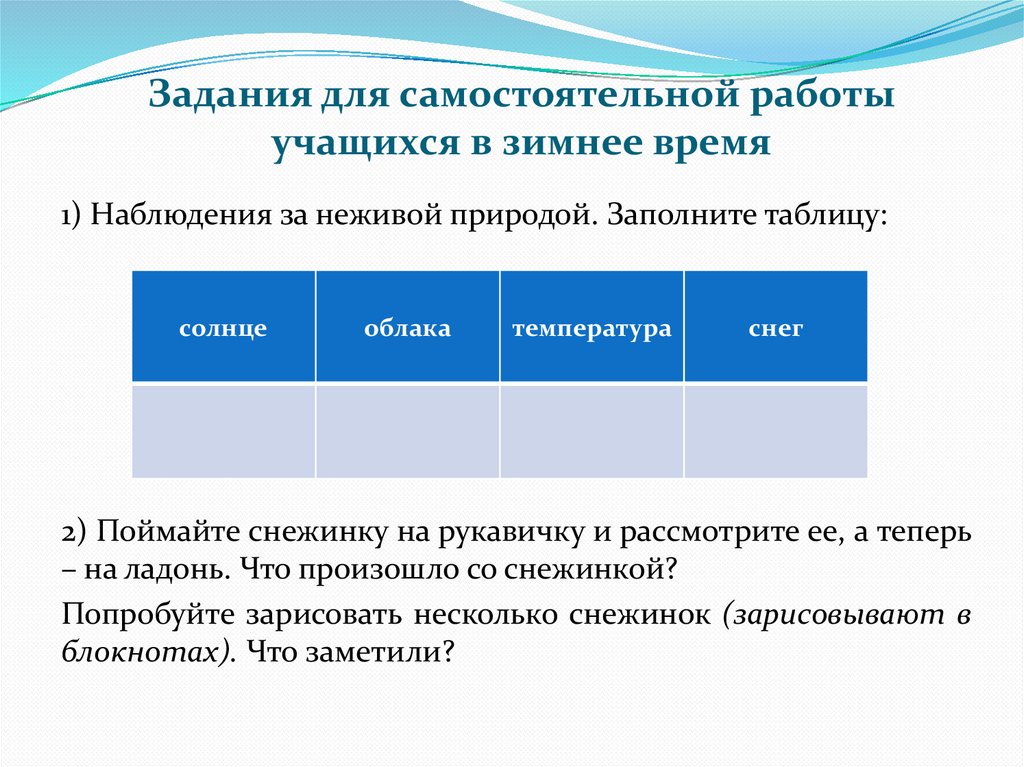 Задания для самостоятельной работы учащихся в зимнее время

1) Наблюдения за неживой природой. Заполните таблицу:

| солнце | облака | температура | снег |
|---|---|---|---|
| | | | |

2) Поймайте снежинку на рукавичку и рассмотрите ее, а теперь – на ладонь. Что произошло со снежинкой?

Попробуйте зарисовать несколько снежинок (зарисовывают в блокнотах). Что заметили?